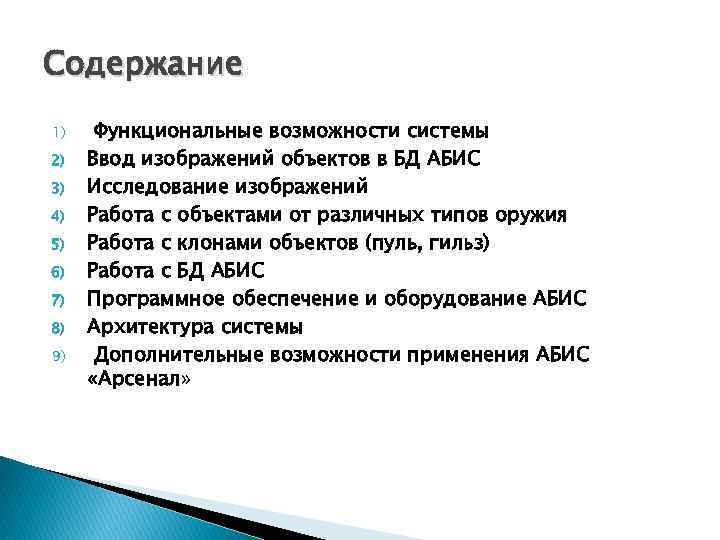 Содержание

1) Функциональные возможности системы
2) Ввод изображений объектов в БД АБИС
3) Исследование изображений
4) Работа с объектами от различных типов оружия
5) Работа с клонами объектов (пуль, гильз)
6) Работа с БД АБИС
7) Программное обеспечение и оборудование АБИС
8) Архитектура системы
9) Дополнительные возможности применения АБИС «Арсенал»